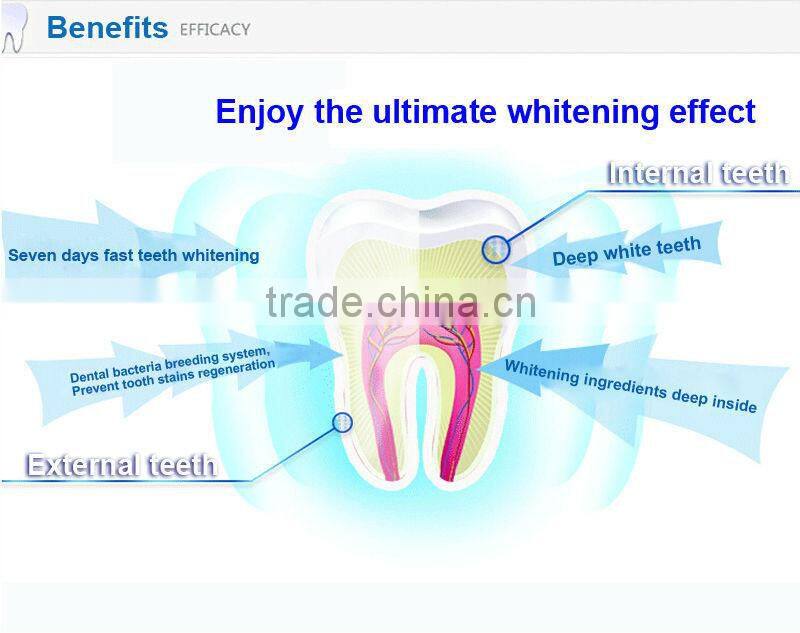 Benefits EFFICACY

Enjoy the ultimate whitening effect

Internal teeth

Seven days fast teeth whitening

Deep white teeth

trade.china.cn

Dental bacteria breeding system, Prevent tooth stains regeneration

Whitening ingredients deep inside

External teeth